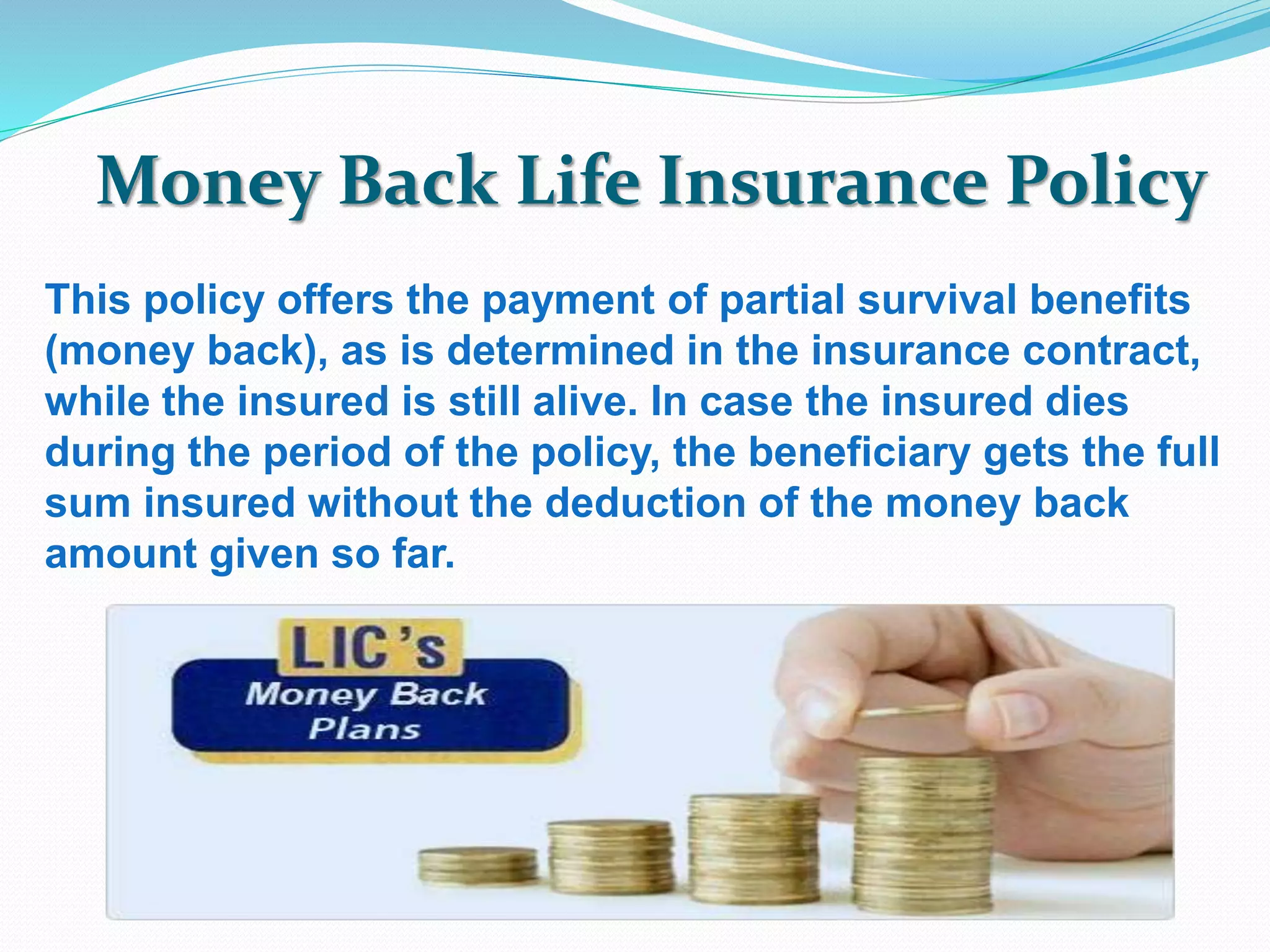 Money Back Life Insurance Policy

This policy offers the payment of partial survival benefits (money back), as is determined in the insurance contract, while the insured is still alive. In case the insured dies during the period of the policy, the beneficiary gets the full sum insured without the deduction of the money back amount given so far.

LIC's
Money Back Plans